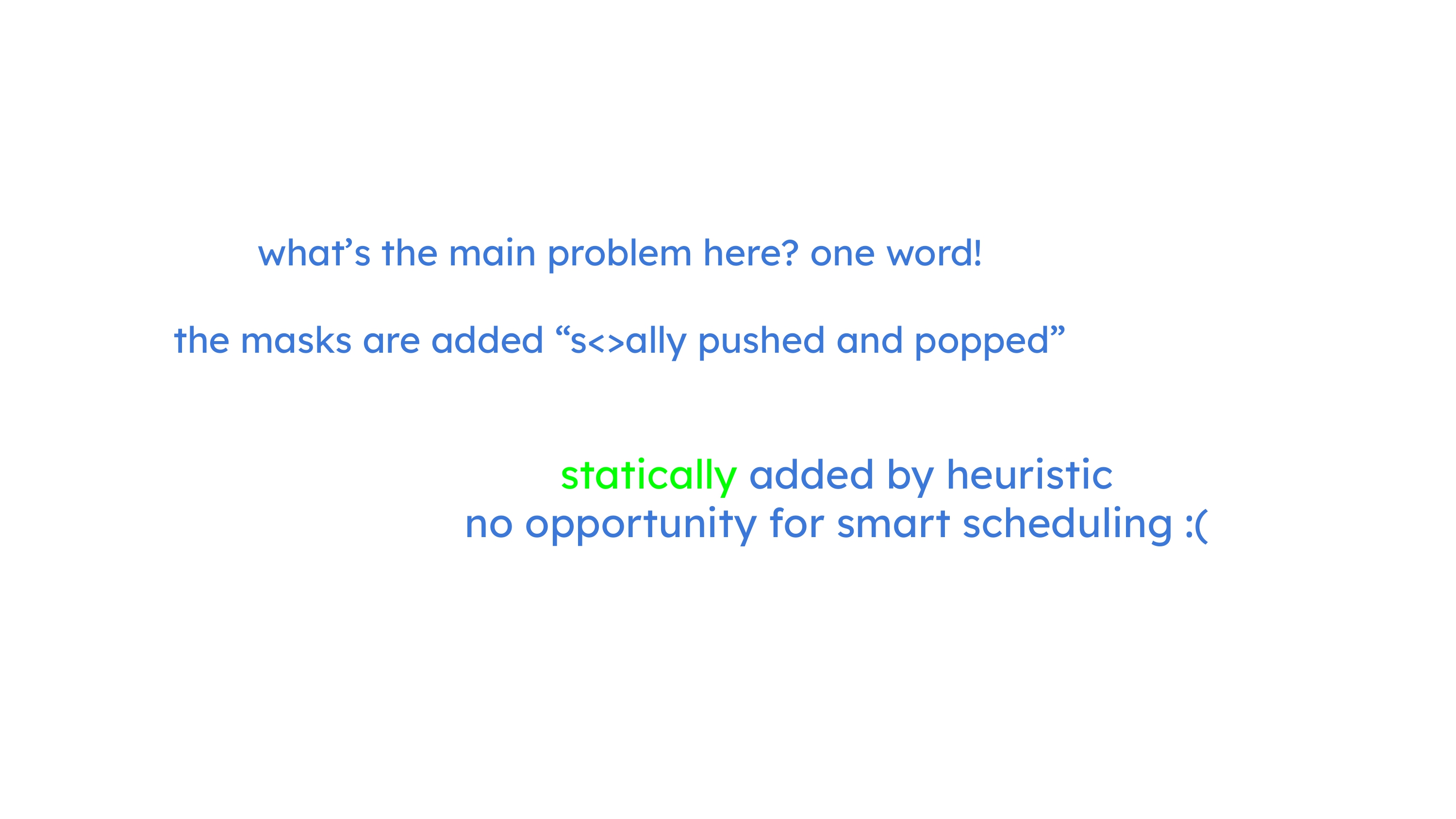 what’s the main problem here? one word!

the masks are added “s<>ally pushed and popped”

statically added by heuristic
no opportunity for smart scheduling :(